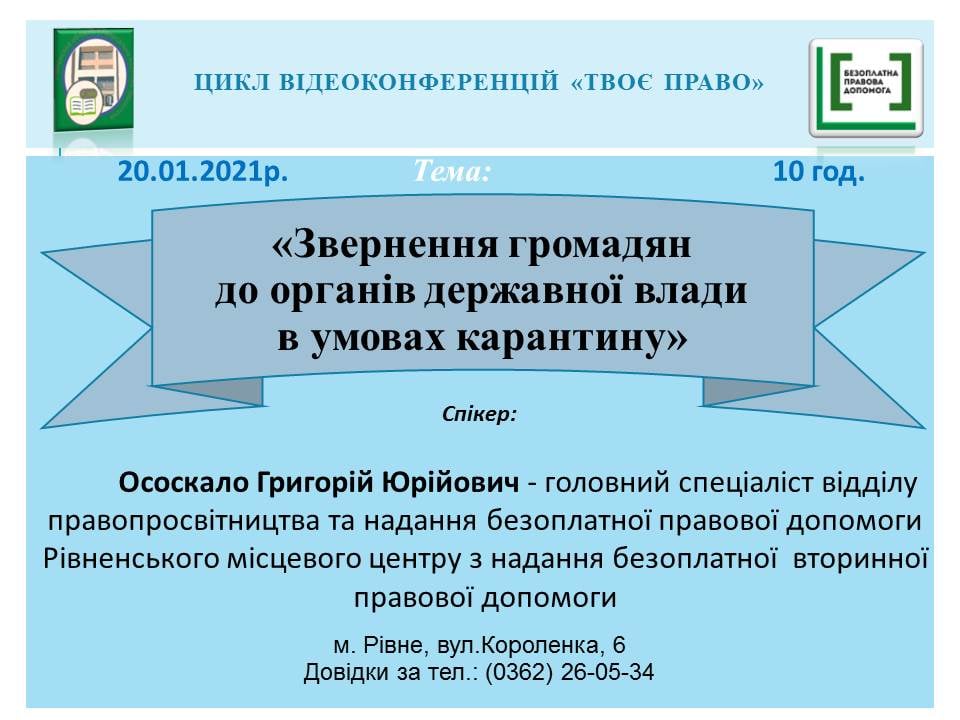 ЦИКЛ ВІДЕОКОНФЕРЕНЦІЙ «ТВОЄ ПРАВО»

БЕЗОПЛАТНА ПРАВОВА ДОПОМОГА

20.01.2021р. Тема: 10 год.

«Звернення громадян до органів державної влади в умовах карантину»

Спікер:

Ососкало Григорій Юрійович - головний спеціаліст відділу правопросвітництва та надання безоплатної правової допомоги Рівненського місцевого центру з надання безоплатної вторинної правової допомоги

м. Рівне, вул.Короленка, 6
Довідки за тел.: (0362) 26-05-34